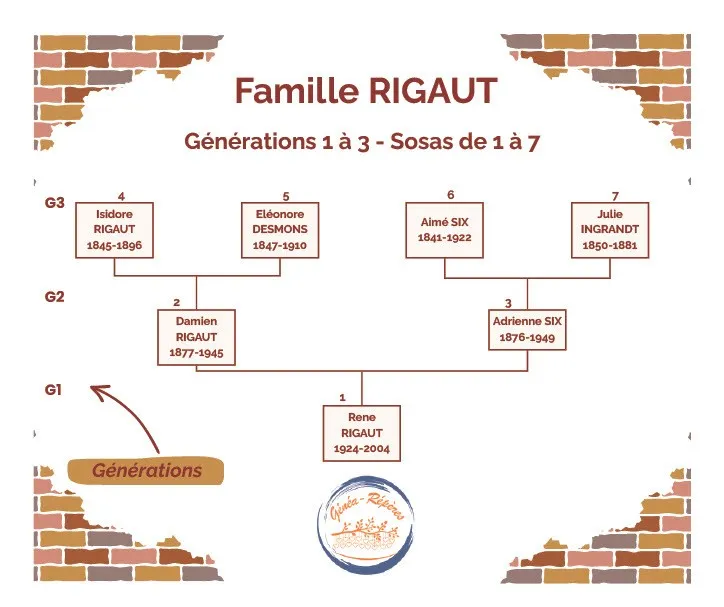 Famille RIGAUT

Générations 1 à 3 - Sosas de 1 à 7

G3

4
Isidore RIGAUT 1845-1896

5
Eléonore DESMONS 1847-1910

6
Aimé SIX 1841-1922

7
Julie INGRANDT 1850-1881

G2

2
Damien RIGAUT 1877-1945

3
Adrienne SIX 1876-1949

G1

1
Rene RIGAUT 1924-2004

Générations

Généa-Repères